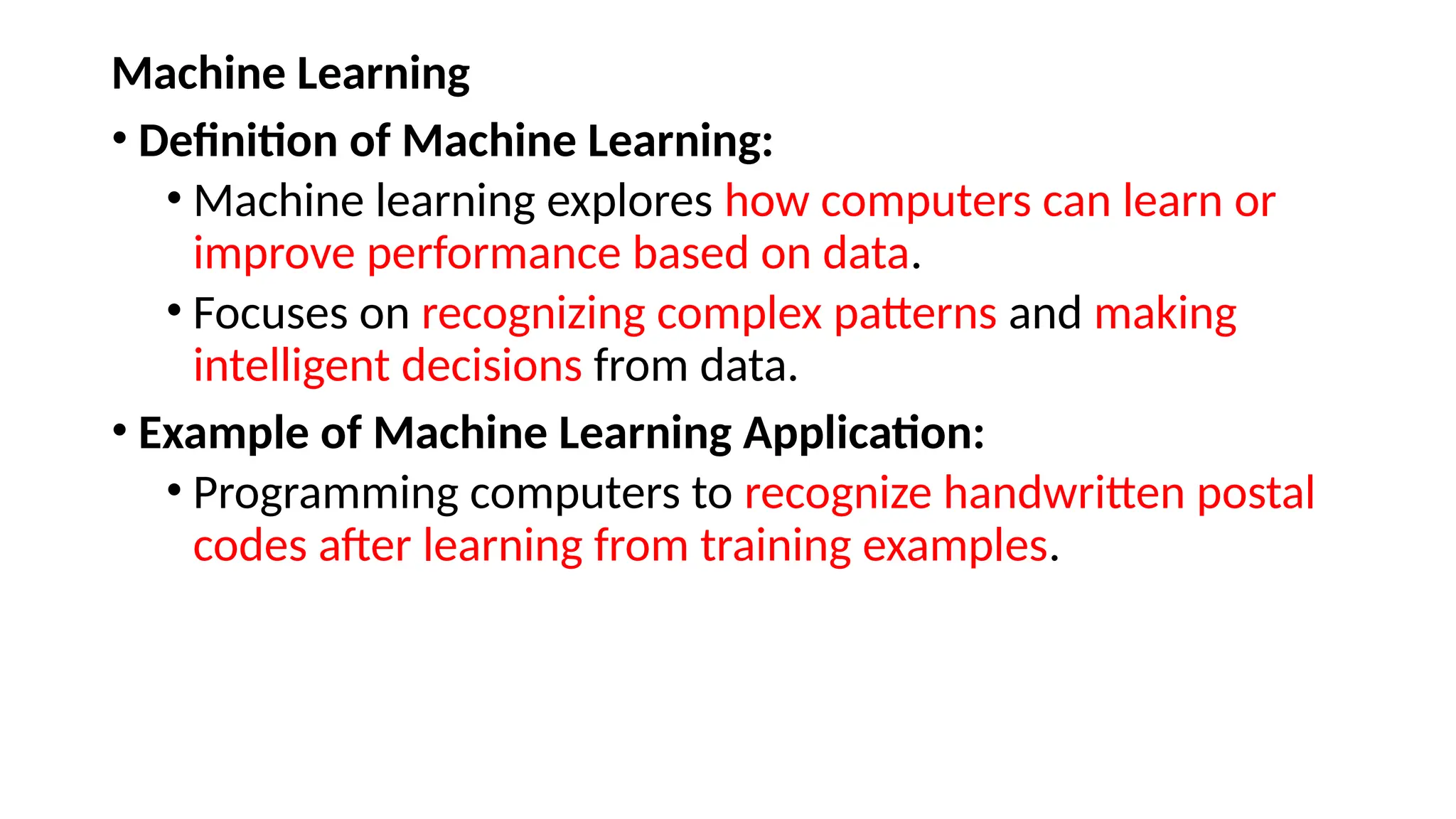 Machine Learning

• Definition of Machine Learning:

• Machine learning explores how computers can learn or improve performance based on data.

• Focuses on recognizing complex patterns and making intelligent decisions from data.

• Example of Machine Learning Application:

• Programming computers to recognize handwritten postal codes after learning from training examples.